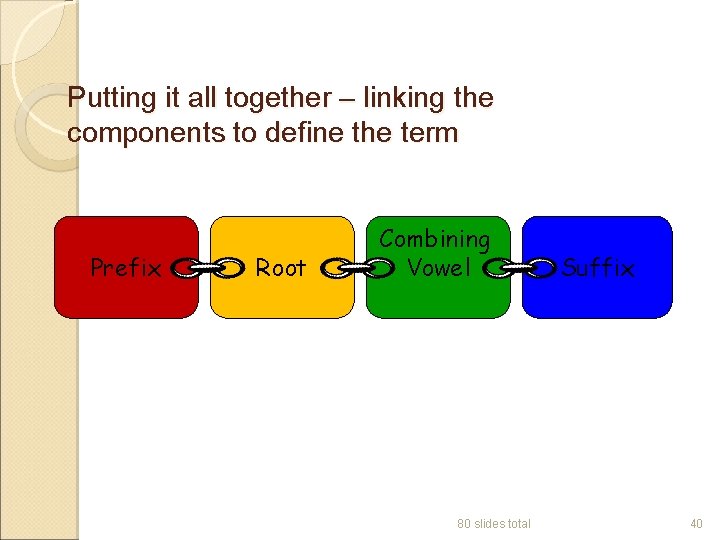 Putting it all together – linking the components to define the term

Prefix

Root

Combining Vowel

Suffix

80 slides total

40